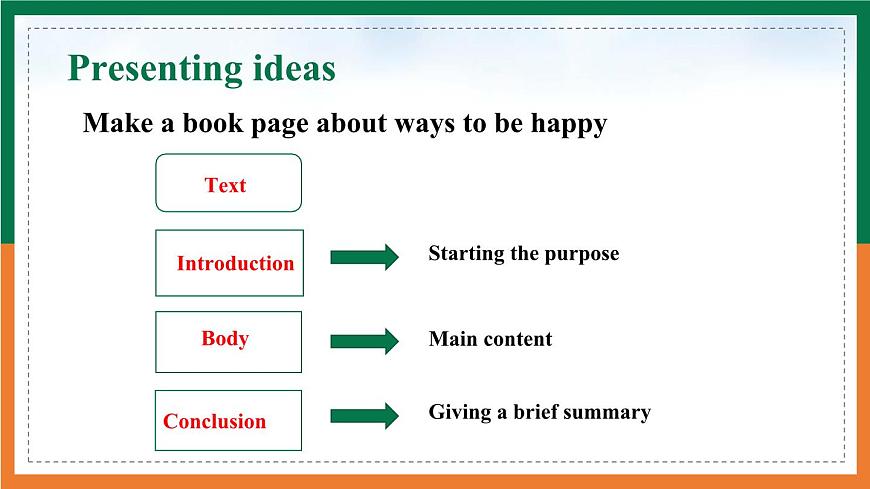 Presenting ideas

Make a book page about ways to be happy

Text

Introduction

Starting the purpose

Body

Main content

Conclusion

Giving a brief summary